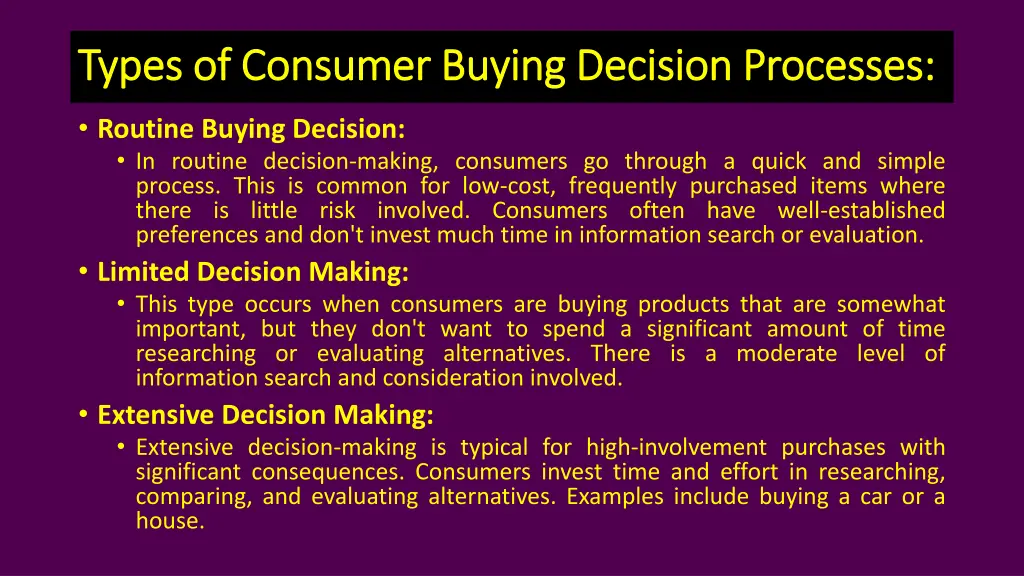 Types of Consumer Buying Decision Processes:

• Routine Buying Decision:
• In routine decision-making, consumers go through a quick and simple process. This is common for low-cost, frequently purchased items where there is little risk involved. Consumers often have well-established preferences and don't invest much time in information search or evaluation.

• Limited Decision Making:
• This type occurs when consumers are buying products that are somewhat important, but they don't want to spend a significant amount of time researching or evaluating alternatives. There is a moderate level of information search and consideration involved.

• Extensive Decision Making:
• Extensive decision-making is typical for high-involvement purchases with significant consequences. Consumers invest time and effort in researching, comparing, and evaluating alternatives. Examples include buying a car or a house.